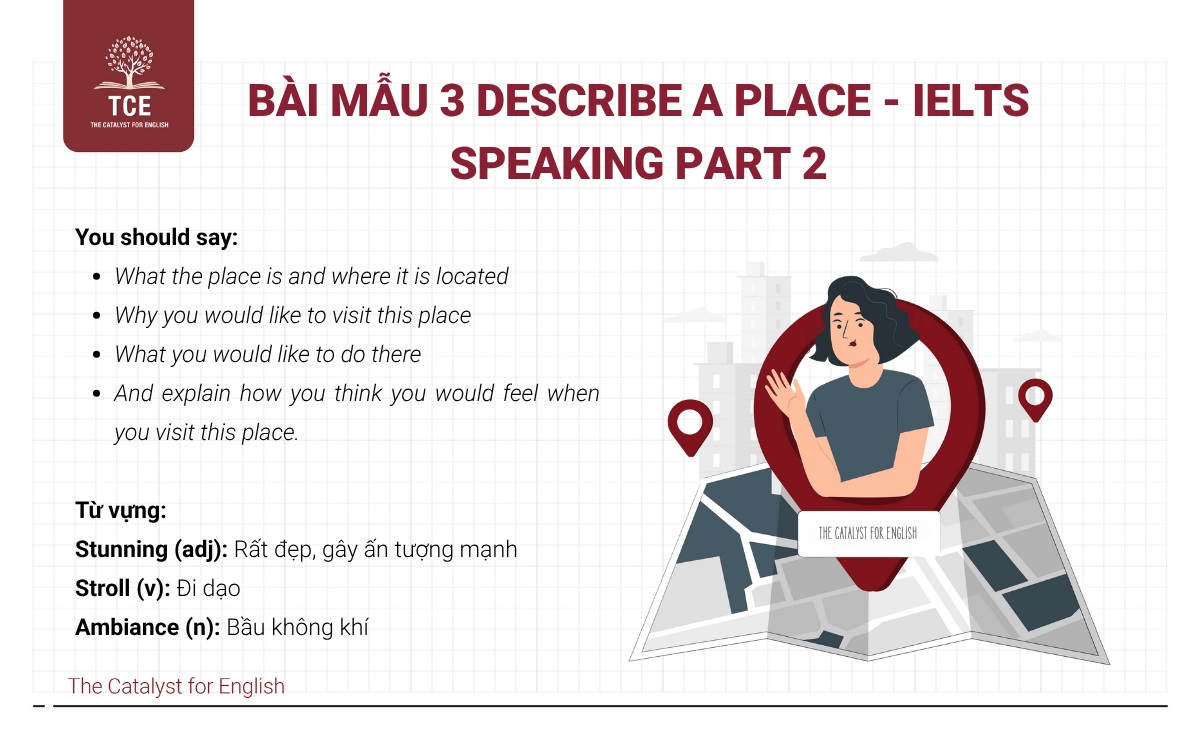 TCE
THE CATALYST FOR ENGLISH

BÀI MẪU 3 DESCRIBE A PLACE - IELTS SPEAKING PART 2

You should say:

- What the place is and where it is located
- Why you would like to visit this place
- What you would like to do there
- And explain how you think you would feel when you visit this place.

Từ vựng:
Stunning (adj): Rất đẹp, gây ấn tượng mạnh
Stroll (v): Đi dạo
Ambiance (n): Bầu không khí

THE CATALYST FOR ENGLISH

The Catalyst for English